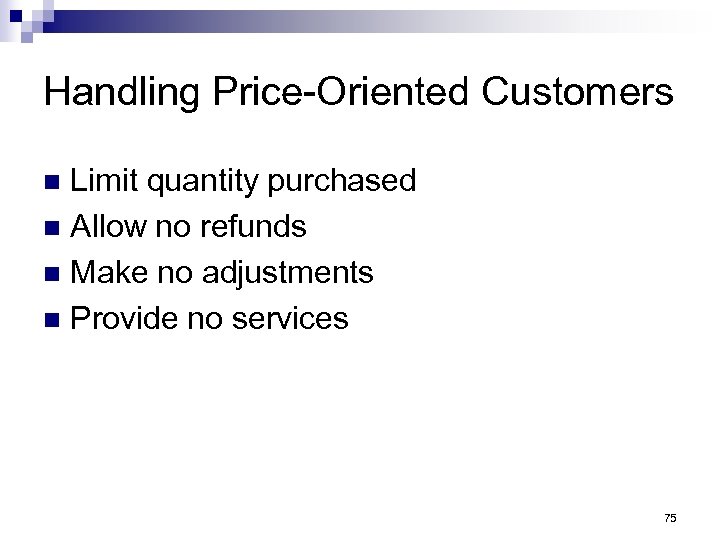 Handling Price-Oriented Customers

- Limit quantity purchased
- Allow no refunds
- Make no adjustments
- Provide no services

75